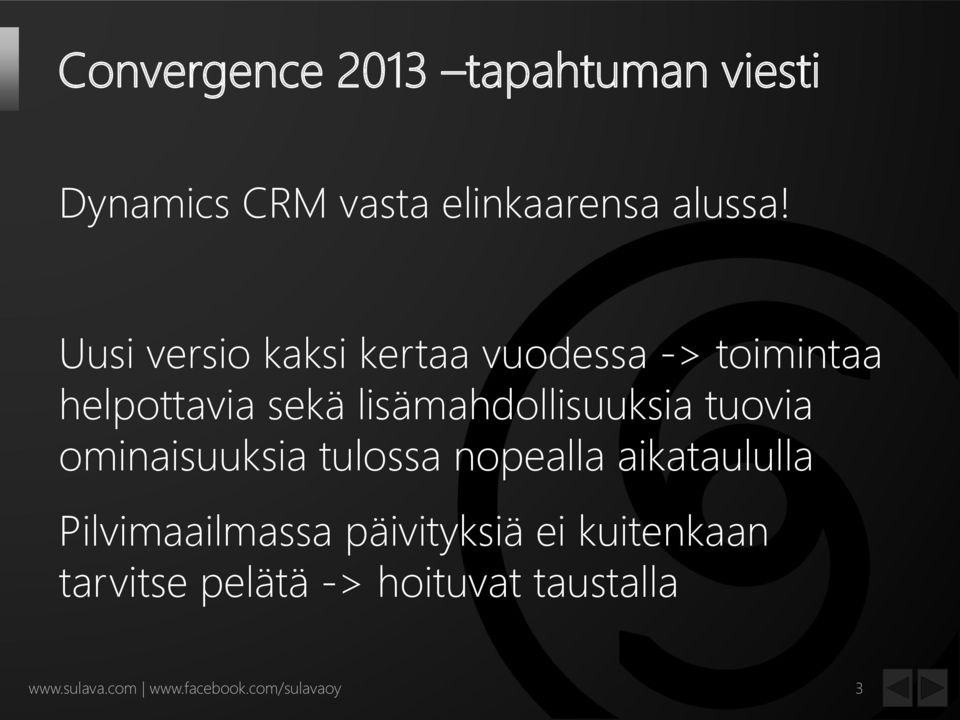 Convergence 2013 –tapahtuman viesti

Dynamics CRM vasta elinkaarensa alussa!

Uusi versio kaksi kertaa vuodessa -> toimintaa helpottavia sekä lisämahdollisuuksia tuovia ominaisuuksia tulossa nopealla aikataululla

Pilvimaailmassa päivityksiä ei kuitenkaan tarvitse pelätä -> hoituvat taustalla

www.sulava.com | www.facebook.com/sulavaoy

3